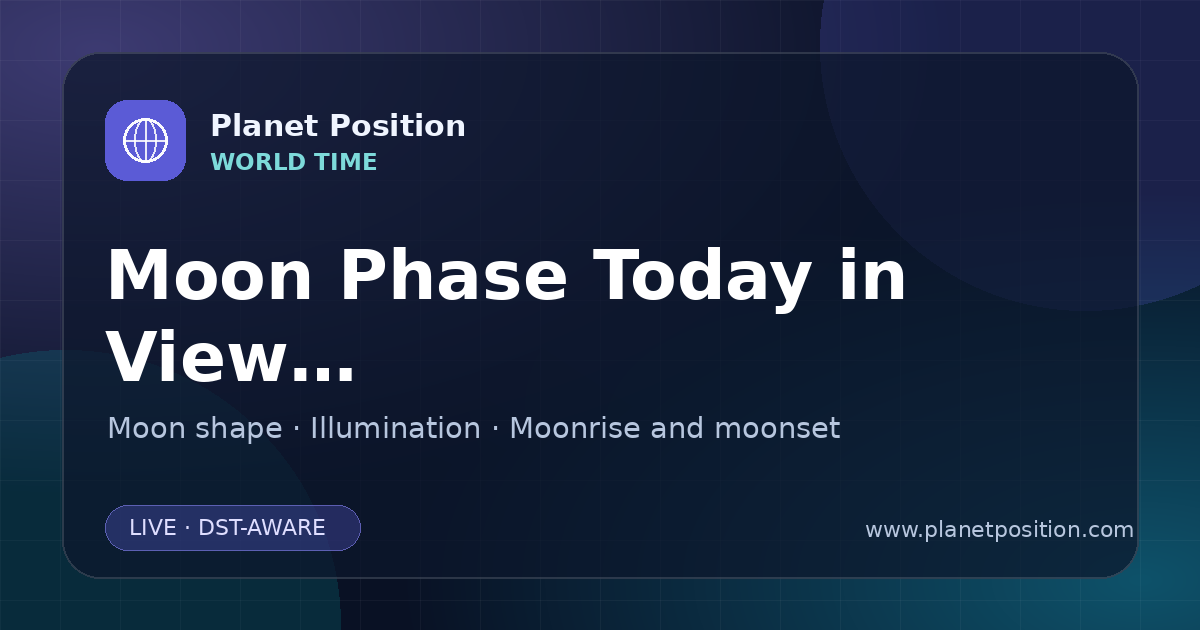 Planet Position
WORLD TIME

Moon Phase Today in View...

Moon shape · Illumination · Moonrise and moonset

LIVE · DST-AWARE

www.planetposition.com